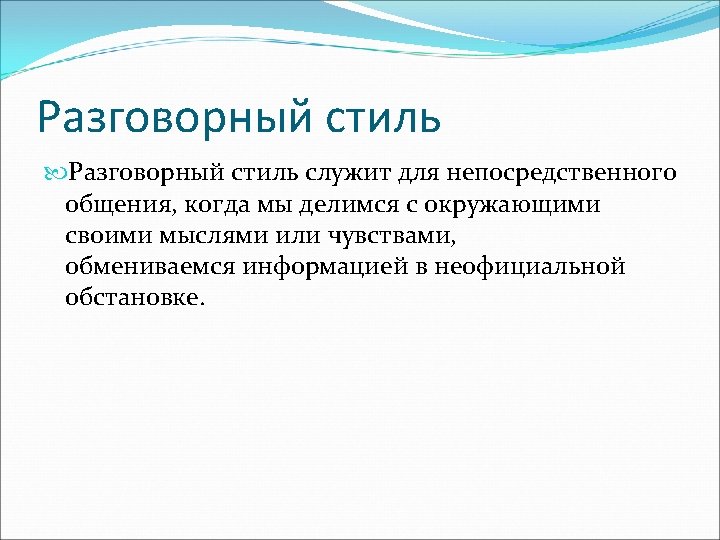 Разговорный стиль

Разговорный стиль служит для непосредственного общения, когда мы делимся с окружающими своими мыслями или чувствами, обмениваемся информацией в неофициальной обстановке.